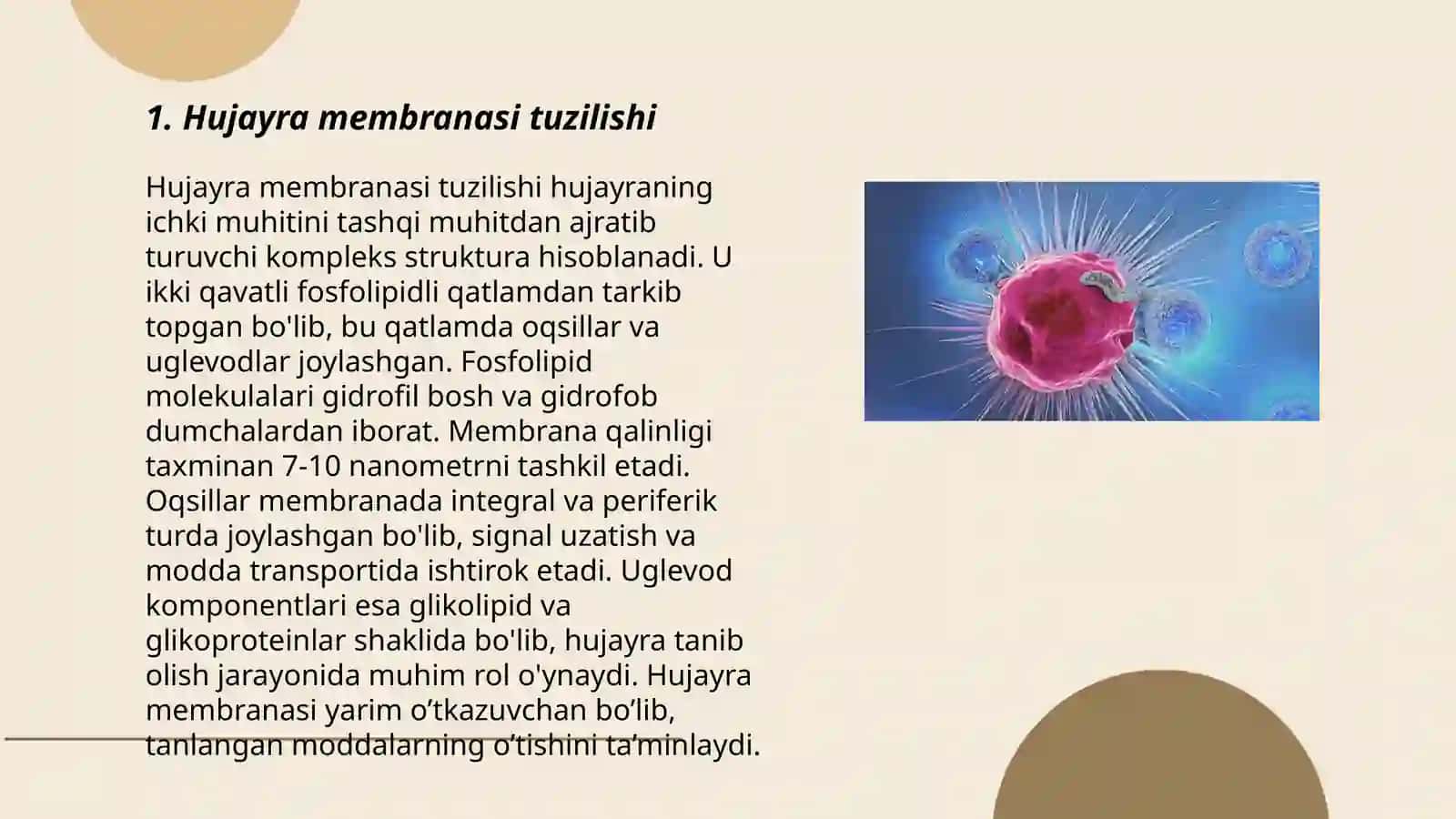 1. Hujayra membranasi tuzilishi

Hujayra membranasi tuzilishi hujayraning ichki muhitini tashqi muhitdan ajratib turuvchi kompleks struktura hisoblanadi. U ikki qavatli fosfolipidli qatlamdan tarkib topgan bo'lib, bu qatlamda oqsillar va uglevodlar joylashgan. Fosfolipid molekulalari gidrofil bosh va gidrofob dumchalardan iborat. Membrana qalinligi taxminan 7-10 nanometrni tashkil etadi. Oqsillar membranada integral va periferik turda joylashgan bo'lib, signal uzatish va modda transportida ishtirok etadi. Uglevod komponentlari esa glikolipid va glikoproteinlar shaklida bo'lib, hujayra tanib olish jarayonida muhim rol o'ynaydi. Hujayra membranasi yarim o‘tkazuvchan bo‘lib, tanlangan moddalarning o‘tishini ta’minlaydi.